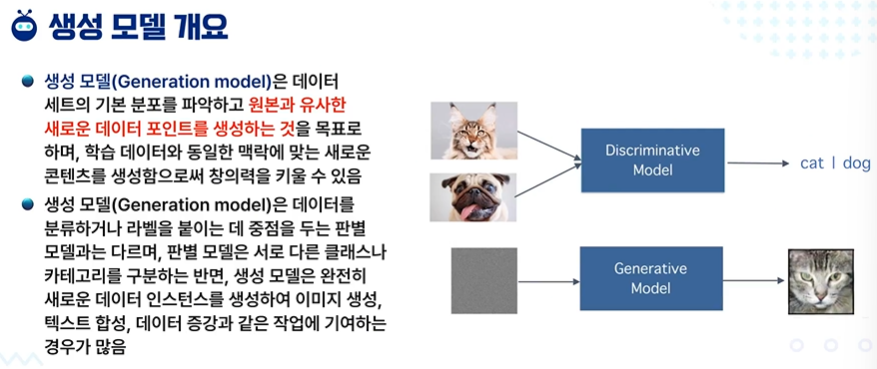 생성 모델 개요

생성 모델(Generation model)은 데이터 세트의 기본 분포를 파악하고 원본과 유사한 새로운 데이터 포인트를 생성하는 것을 목표로 하며, 학습 데이터와 동일한 맥락에 맞는 새로운 콘텐츠를 생성함으로써 창의력을 키울 수 있음

생성 모델(Generation model)은 데이터를 분류하거나 라벨을 붙이는 데 중점을 두는 판별 모델과는 다르며, 판별 모델은 서로 다른 클래스나 카테고리를 구분하는 반면, 생성 모델은 완전히 새로운 데이터 인스턴스를 생성하여 이미지 생성, 텍스트 합성, 데이터 증강과 같은 작업에 기여하는 경우가 많음

Discriminative Model

cat | dog

Generative Model